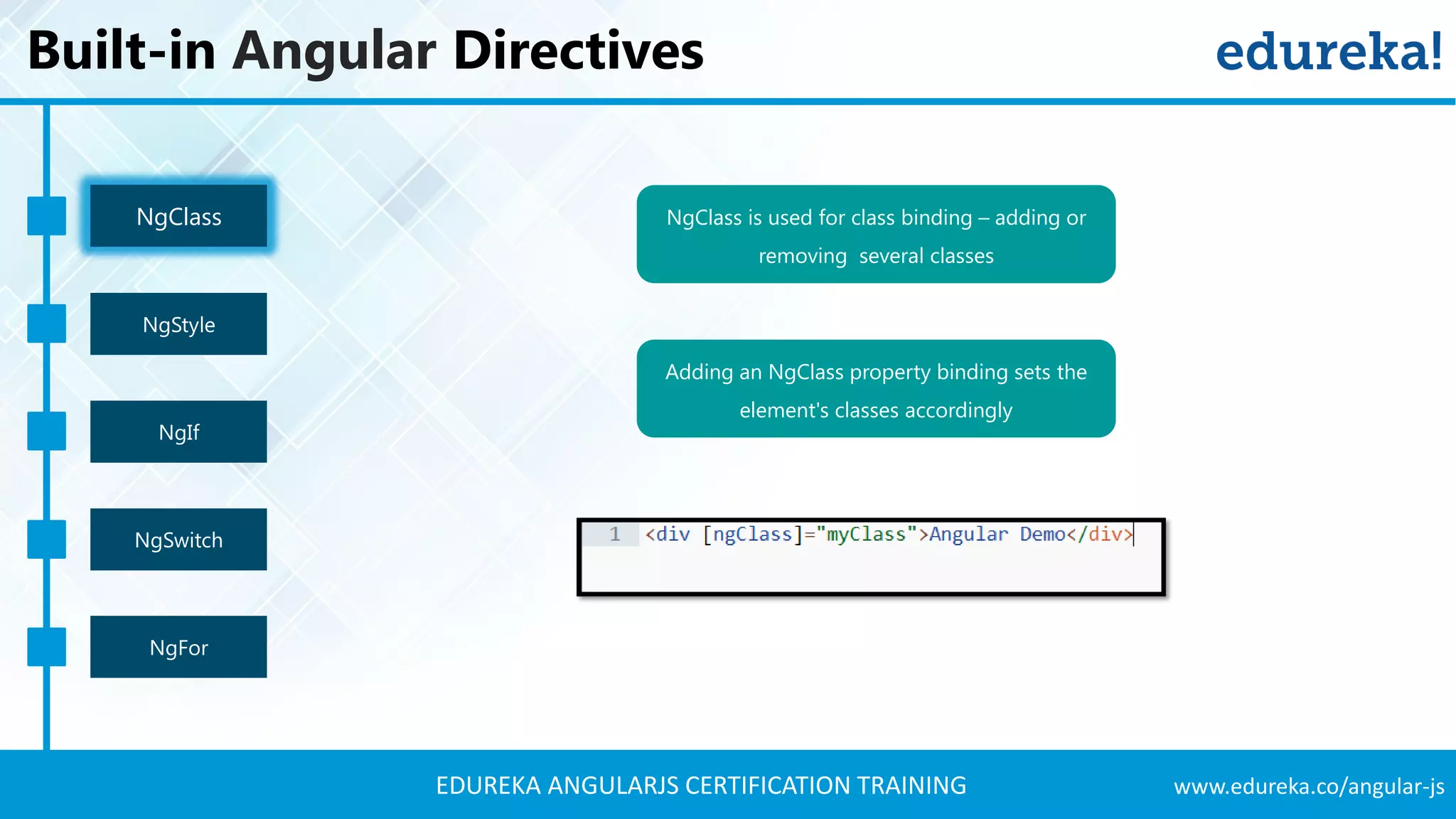 Built-in Angular Directives

edureka!

NgClass

NgStyle

NgIf

NgSwitch

NgFor

NgClass is used for class binding – adding or removing several classes

Adding an NgClass property binding sets the element's classes accordingly

1 <div [ngClass]="myClass">Angular Demo</div>

EDUREKA ANGULARJS CERTIFICATION TRAINING

www.edureka.co/angular-js